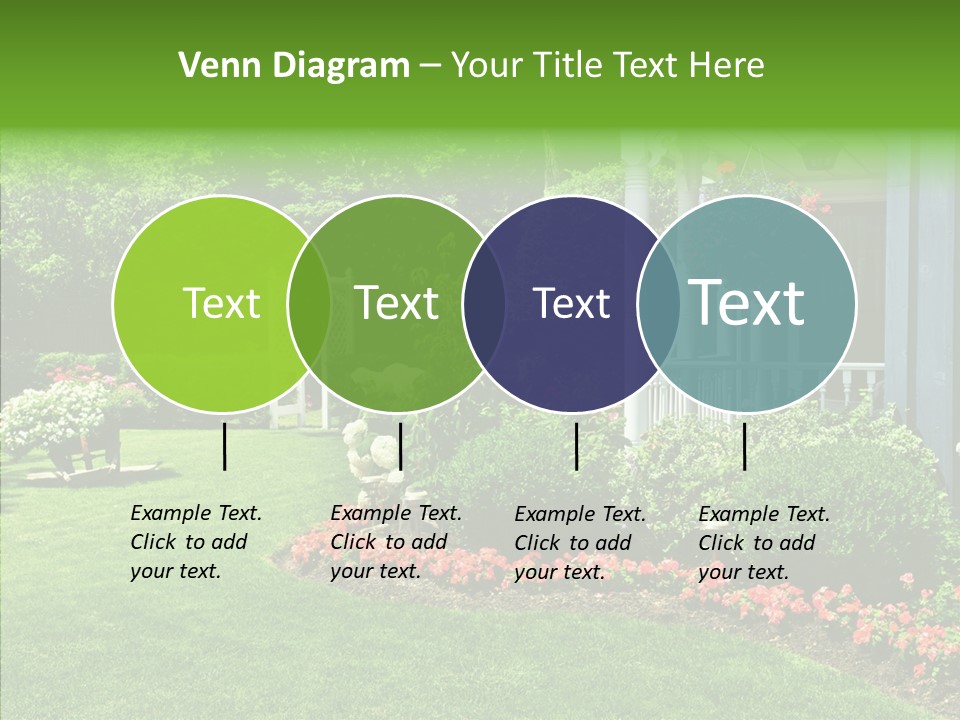 Venn Diagram – Your Title Text Here

Text

Text

Text

Text

Example Text. Click to add your text.

Example Text. Click to add your text.

Example Text. Click to add your text.

Example Text. Click to add your text.